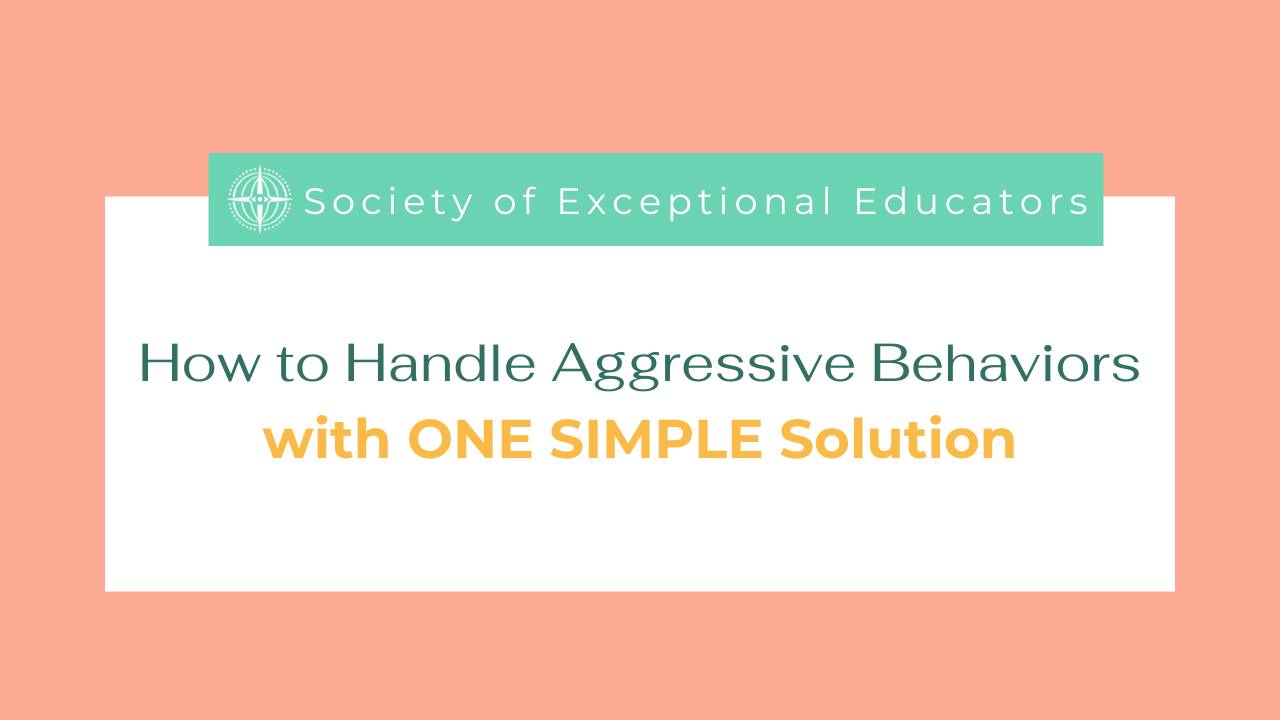 Society of Exceptional Educators

How to Handle Aggressive Behaviors with ONE SIMPLE Solution